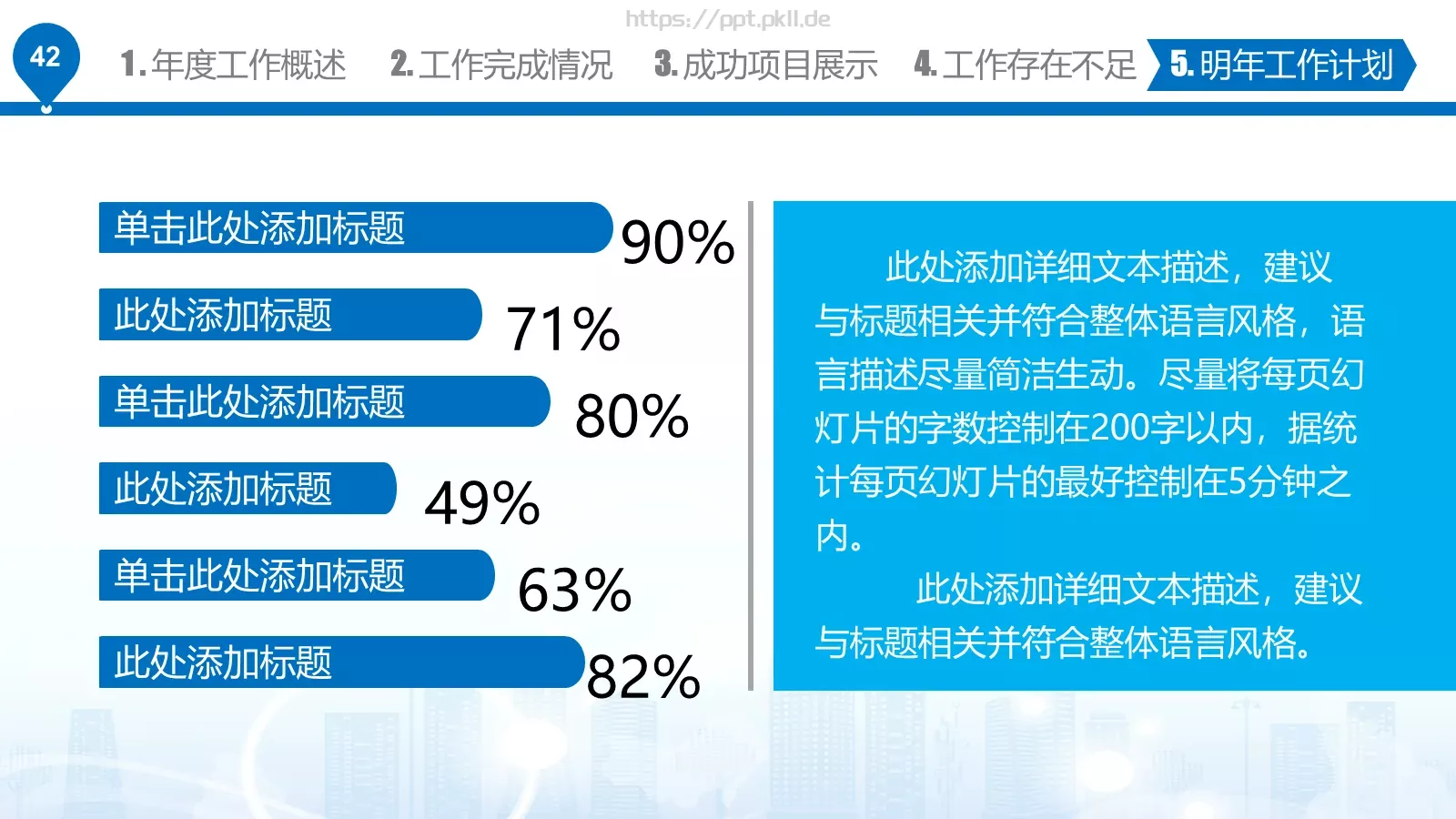 https://ppt.pkll.de

42

1. 年度工作概述 2. 工作完成情况 3. 成功项目展示 4. 工作存在不足 5. 明年工作计划

单击此处添加标题 90%

此处添加标题 71%

单击此处添加标题 80%

此处添加标题 49%

单击此处添加标题 63%

此处添加标题 82%

此处添加详细文本描述，建议与标题相关并符合整体语言风格，语言描述尽量简洁生动。尽量将每页幻灯片的字数控制在200字以内，据统计每页幻灯片的最好控制在5分钟之内。

此处添加详细文本描述，建议与标题相关并符合整体语言风格。